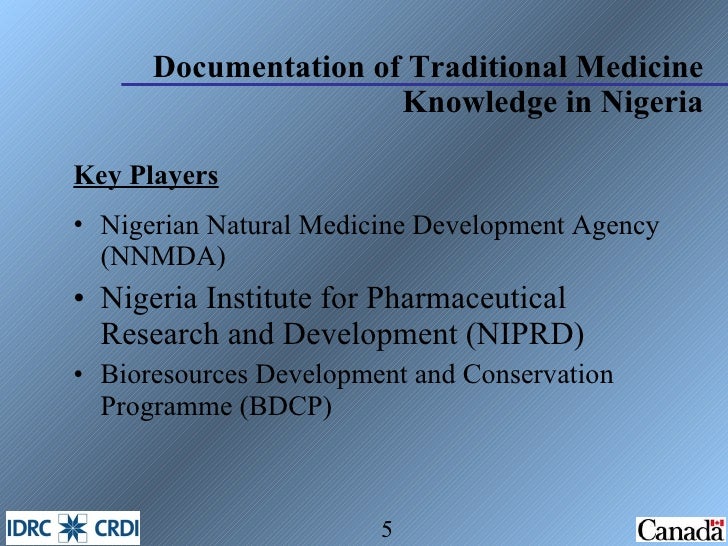 Documentation of Traditional Medicine Knowledge in Nigeria

Key Players

• Nigerian Natural Medicine Development Agency (NNMDA)
• Nigeria Institute for Pharmaceutical Research and Development (NIPRD)
• Bioresources Development and Conservation Programme (BDCP)

IDRC CRDI

5

Canada